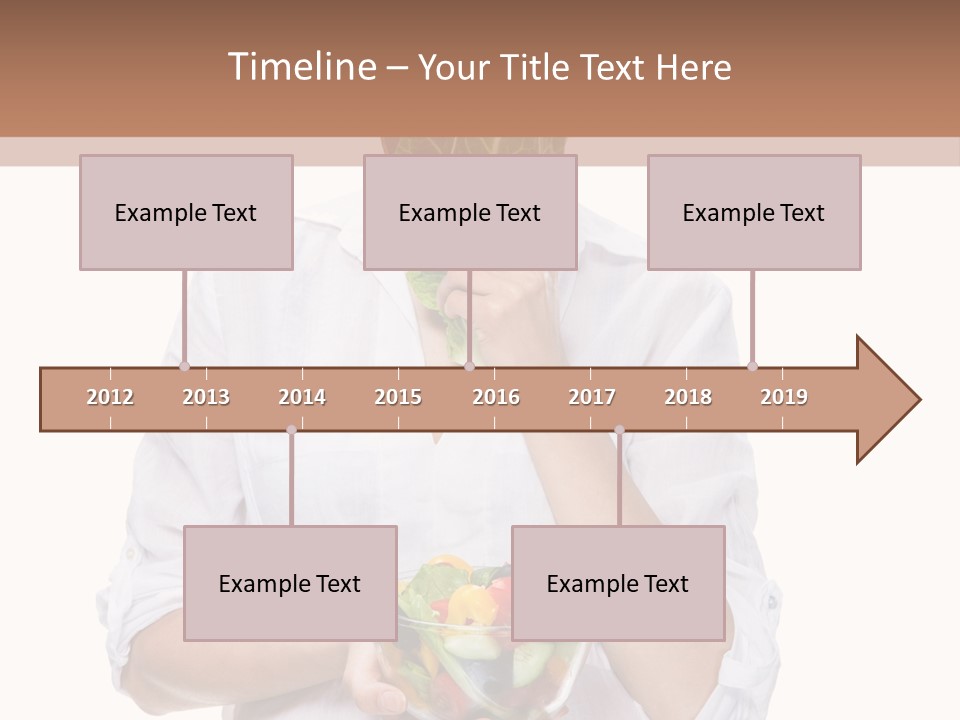 Timeline – Your Title Text Here

Example Text

Example Text

Example Text

2012 2013 2014 2015 2016 2017 2018 2019

Example Text

Example Text